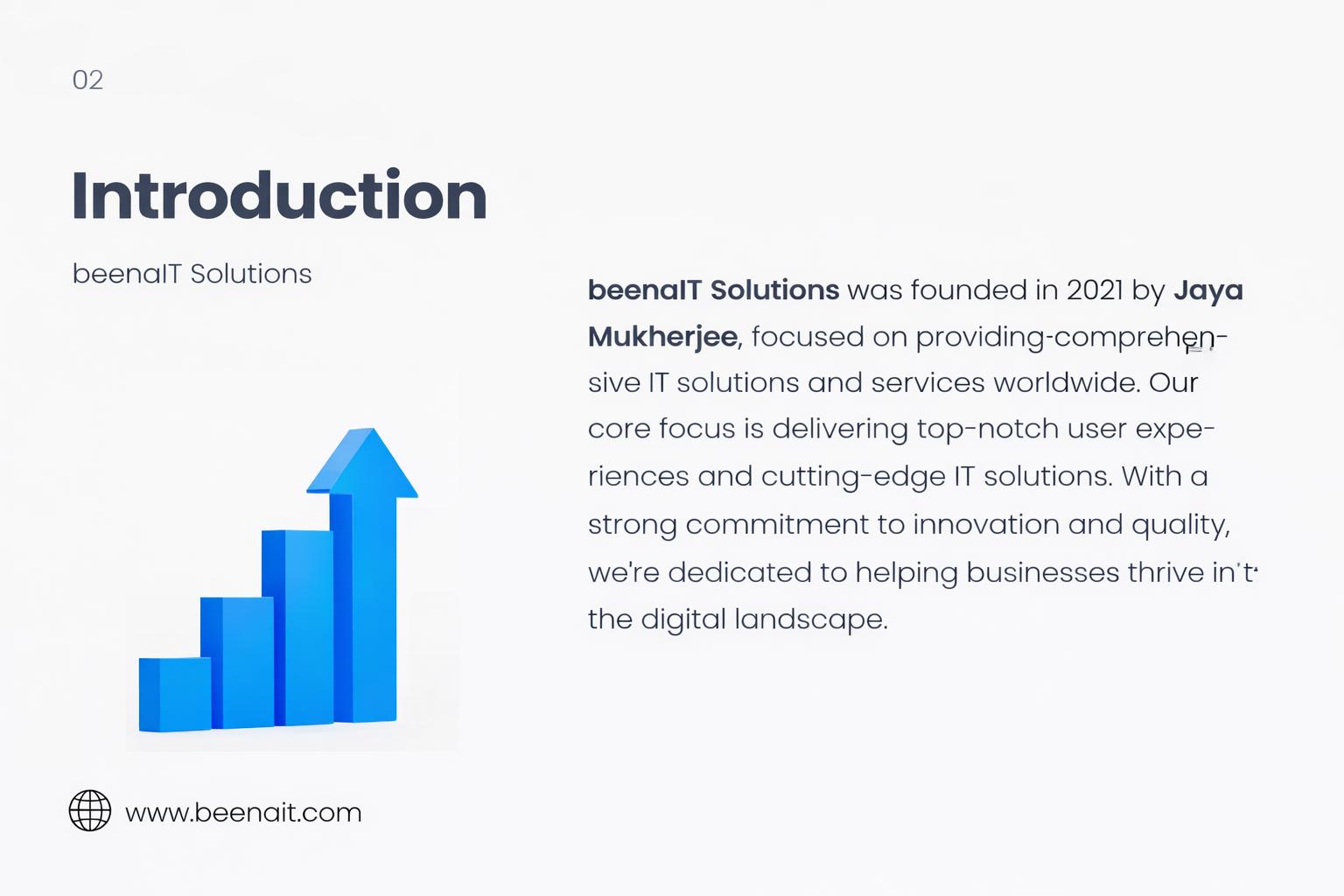 02

Introduction

beenaIT Solutions

beenaIT Solutions was founded in 2021 by Jaya Mukherjee, focused on providing-comprehensive IT solutions and services worldwide. Our core focus is delivering top-notch user experiences and cutting-edge IT solutions. With a strong commitment to innovation and quality, we're dedicated to helping businesses thrive in't the digital landscape.

www.beenait.com